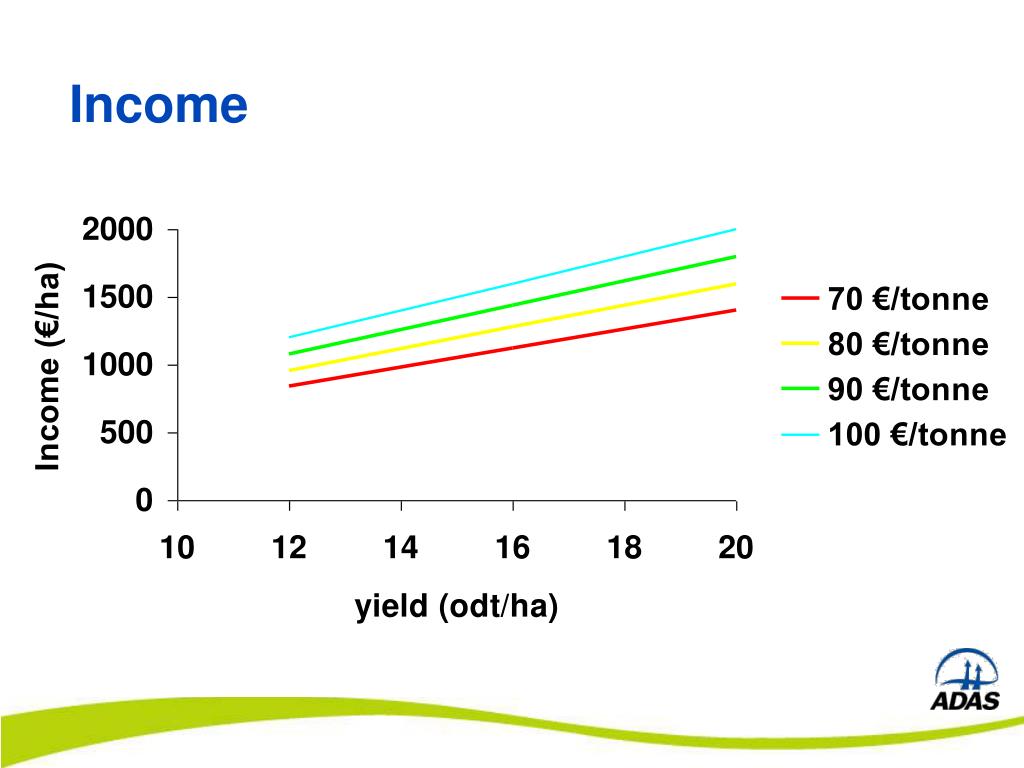 Income

Income (€/ha)

2000
1500
1000
500
0

10
12
14
16
18
20

yield (odt/ha)

70 €/tonne
80 €/tonne
90 €/tonne
100 €/tonne

ADAS